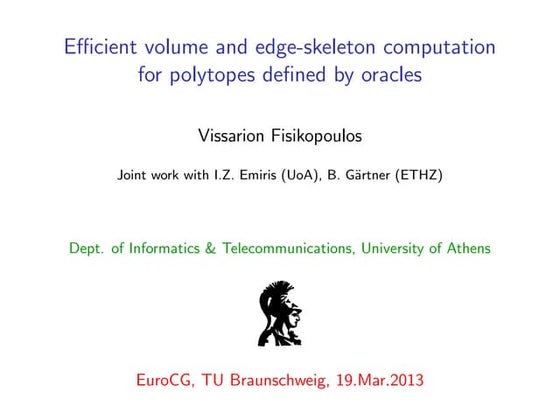 Efficient volume and edge-skeleton computation for polytopes defined by oracles

Vissarion Fisikopoulos

Joint work with I.Z. Emiris (UoA), B. Gärtner (ETHZ)

Dept. of Informatics & Telecommunications, University of Athens

EuroCG, TU Braunschweig, 19.Mar.2013